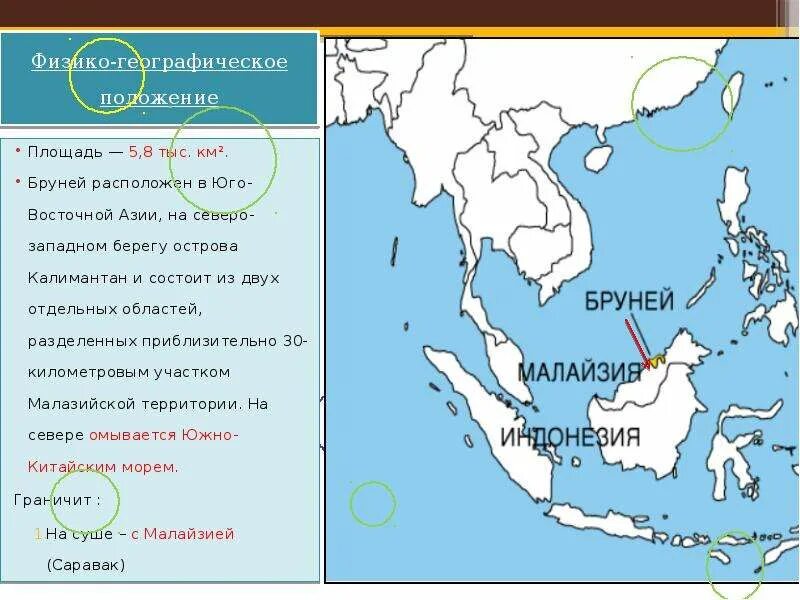 Физико-географическое положение

• Площадь — 5,8 тыс. км².

• Бруней расположен в Юго-Восточной Азии, на северо-западном берегу острова Калимантан и состоит из двух отдельных областей, разделенных приблизительно 30-километровым участком Малазийской территории. На севере омывается Южно-Китайским морем.

Граничит :

1 На суше – с Малайзией (Саравак)

БРУНЕЙ

МАЛАЙЗИЯ

ИНДОНЕЗИЯ